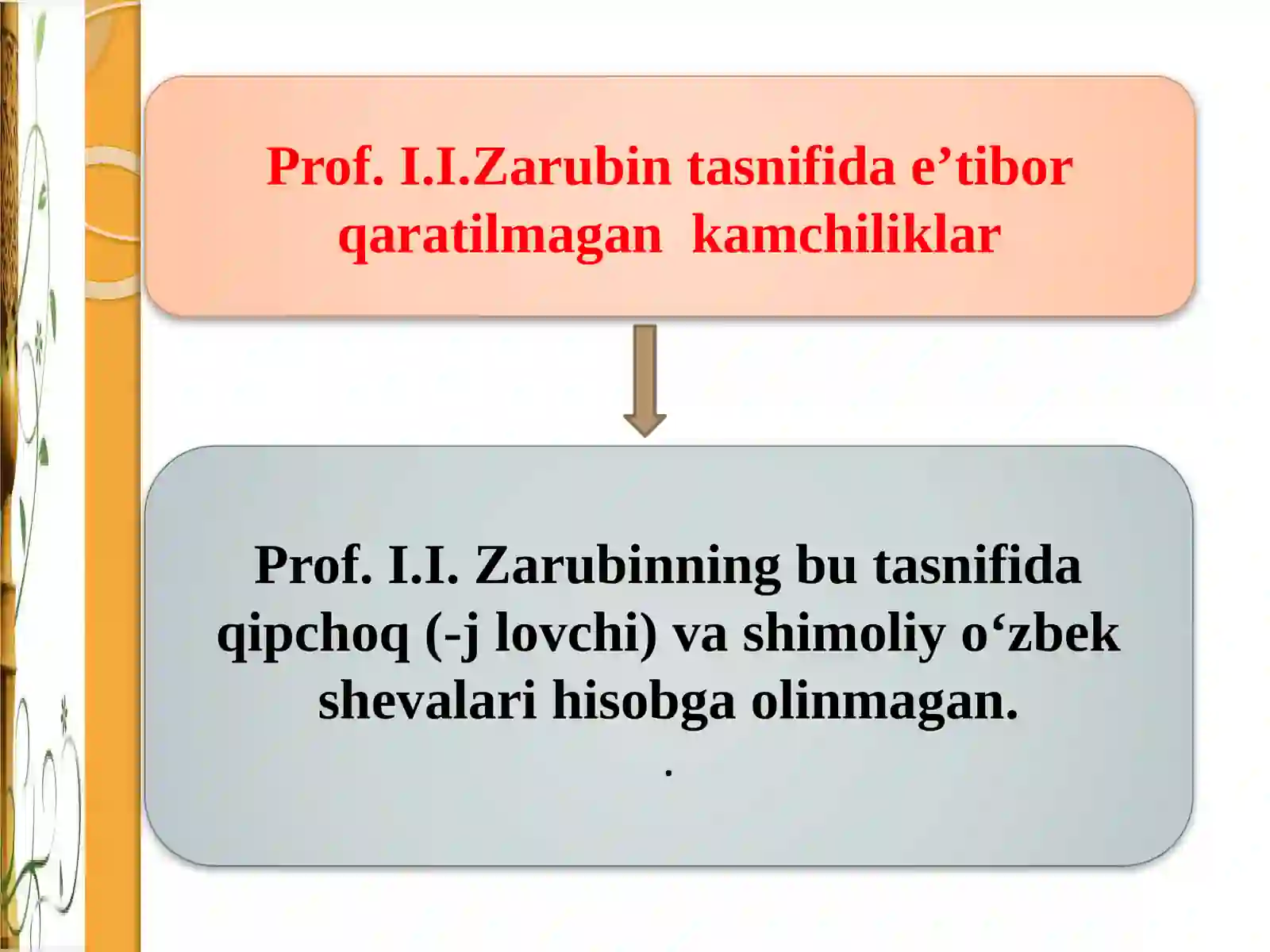 Prof. I.I.Zarubin tasnifida e’tibor qaratilmagan  kamchiliklar

Prof. I.I. Zarubinning bu tasnifida qipchoq (-j lovchi) va shimoliy o‘zbek shevalari hisobga olinmagan.
.